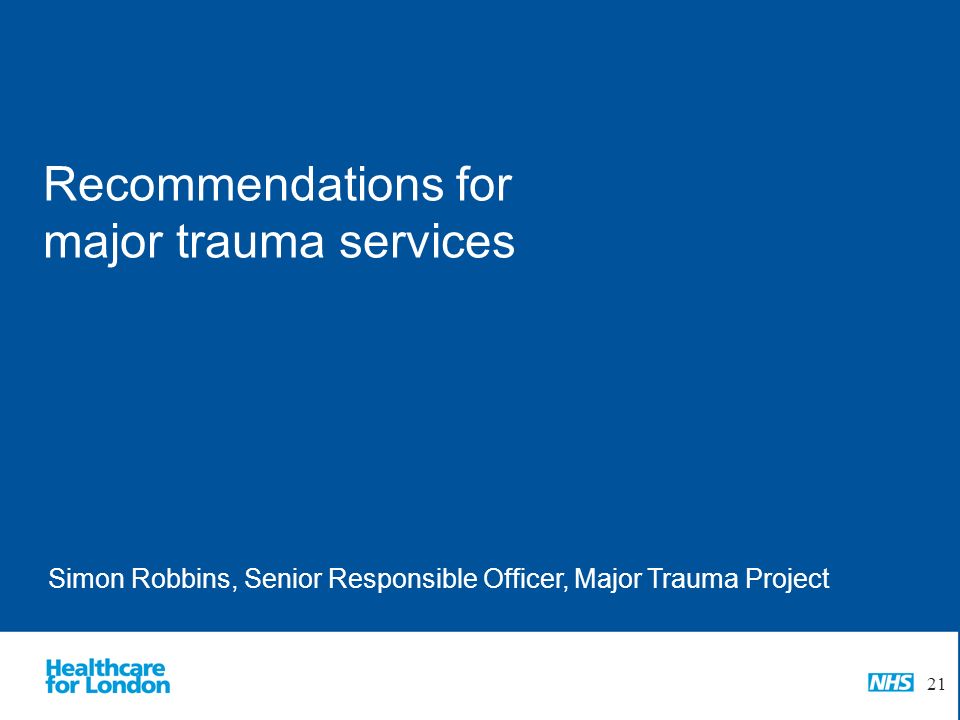 Recommendations for major trauma services

Simon Robbins, Senior Responsible Officer, Major Trauma Project

Healthcare for London

NHS 21